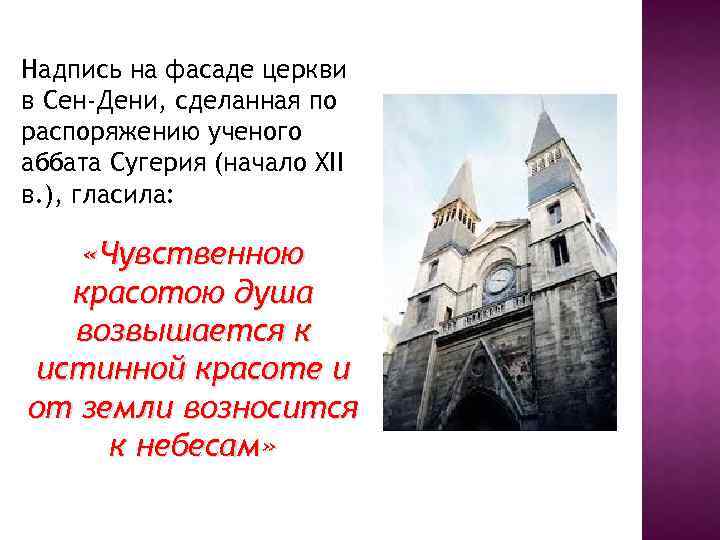 Надпись на фасаде церкви в Сен-Дени, сделанная по распоряжению ученого аббата Сугерия (начало XII в.), гласила:

«Чувственною красотою душа возвышается к истинной красоте и от земли возносится к небесам»